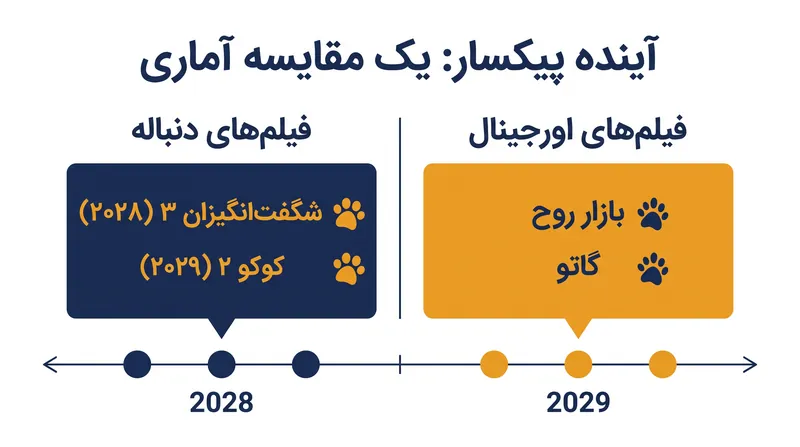 آینده پیکسار: یک مقایسه آماری

فیلم‌های اورجینال

بازار روح

گاتو

فیلم‌های دنباله

شگفت‌انگیزان ۳ (۲۰۲۸)

کوکو ۲ (۲۰۲۹)

2028

2029